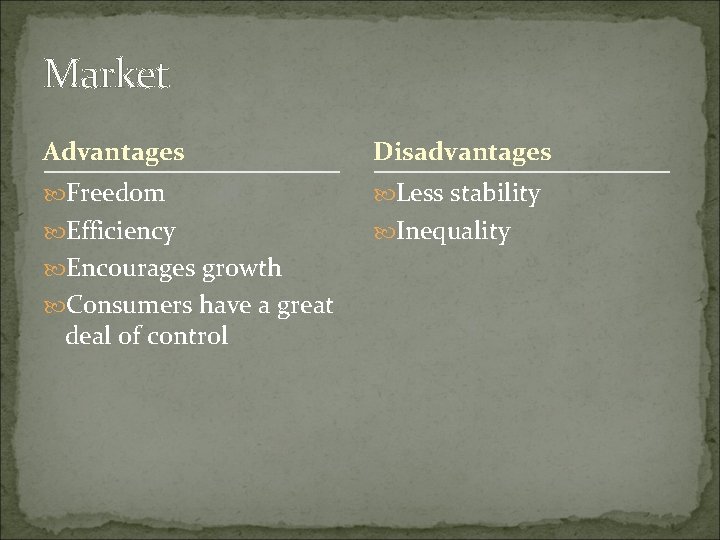 Market

Advantages

Freedom

Efficiency

Encourages growth

Consumers have a great deal of control

Disadvantages

Less stability

Inequality